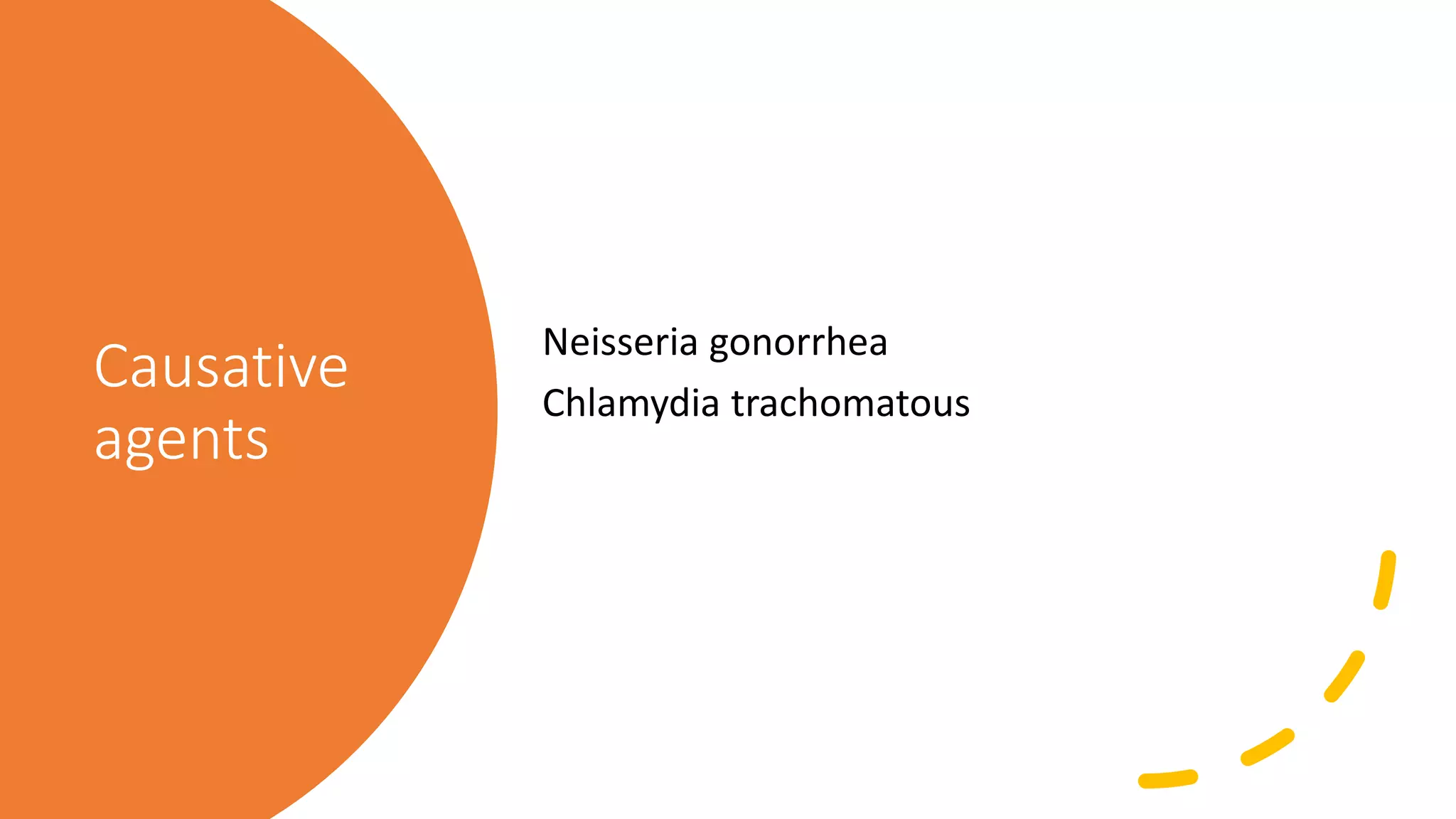 Causative agents

Neisseria gonorrhea
Chlamydia trachomatous